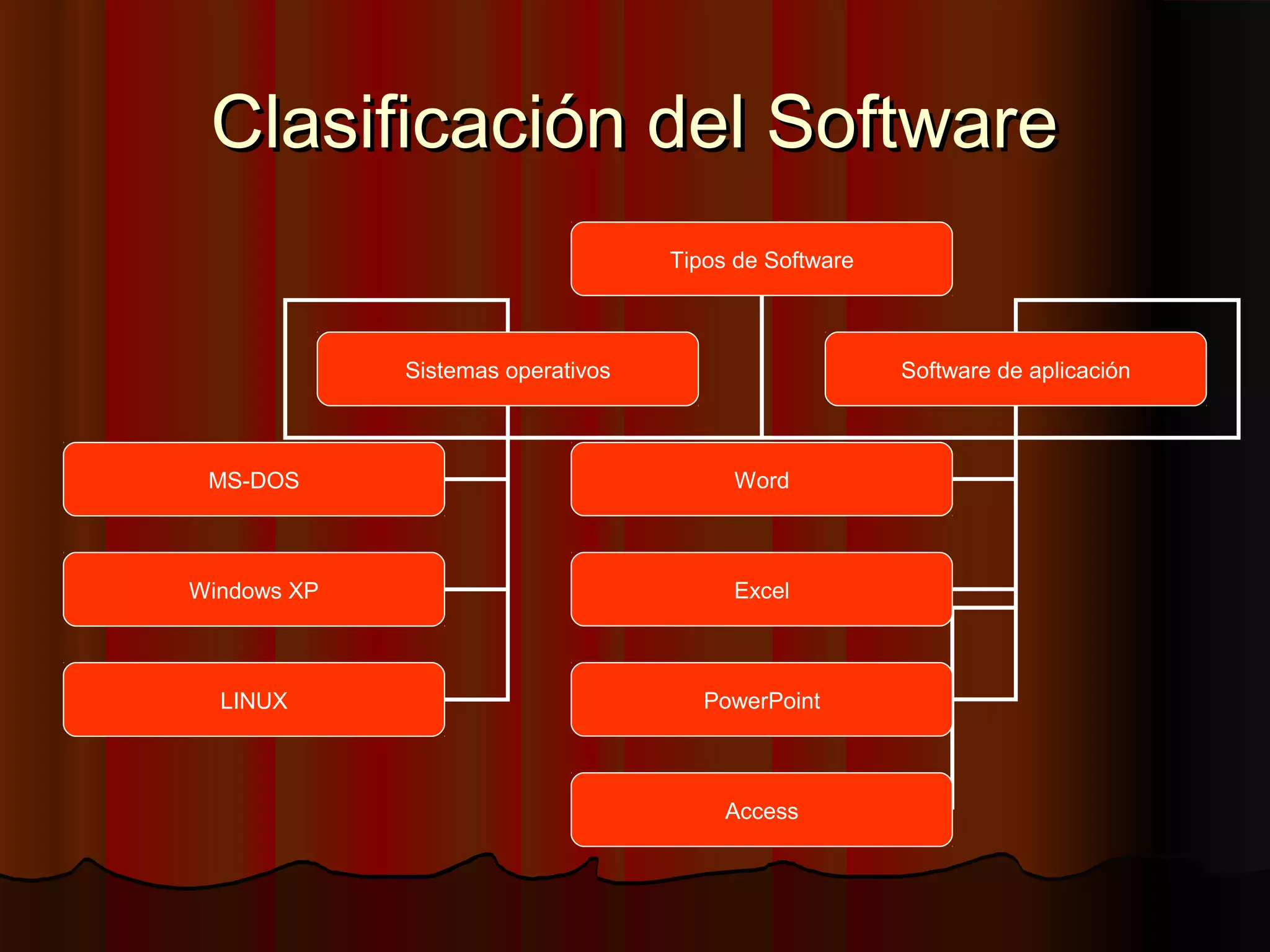 Clasificación del Software

Tipos de Software

Sistemas operativos

Software de aplicación

MS-DOS

Windows XP

LINUX

Word

Excel

PowerPoint

Access